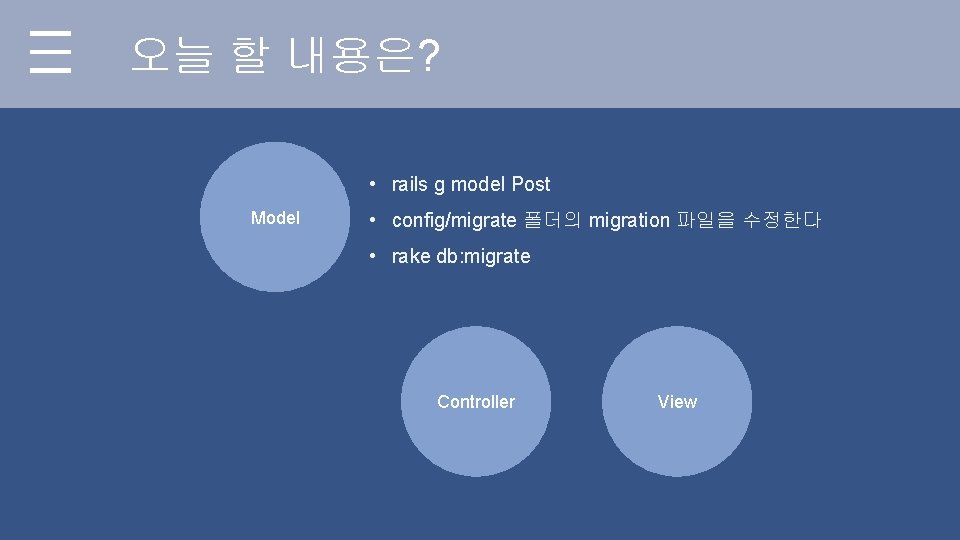 오늘 할 내용은?

Model

• rails g model Post
• config/migrate 폴더의 migration 파일을 수정한다
• rake db:migrate

Controller

View